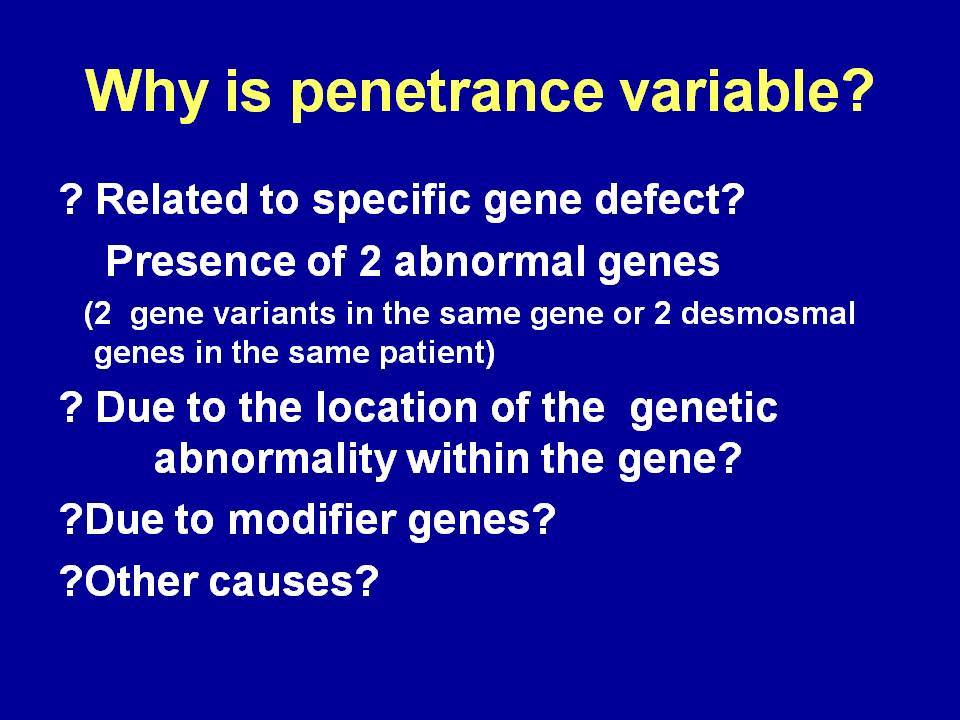 Why is penetrance variable?

? Related to specific gene defect?

Presence of 2 abnormal genes

(2 gene variants in the same gene or 2 desmosmal genes in the same patient)

? Due to the location of the genetic abnormality within the gene?

?Due to modifier genes?

?Other causes?